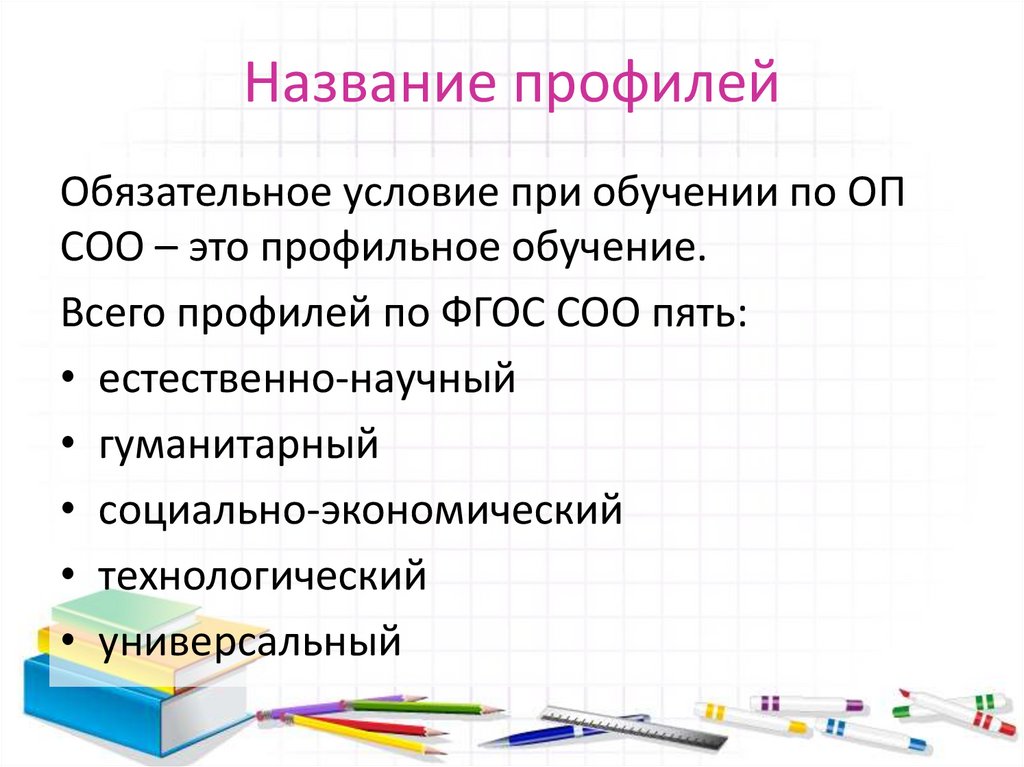 Название профилей

Обязательное условие при обучении по ОП СОО – это профильное обучение.

Всего профилей по ФГОС СОО пять:

• естественно-научный
• гуманитарный
• социально-экономический
• технологический
• универсальный